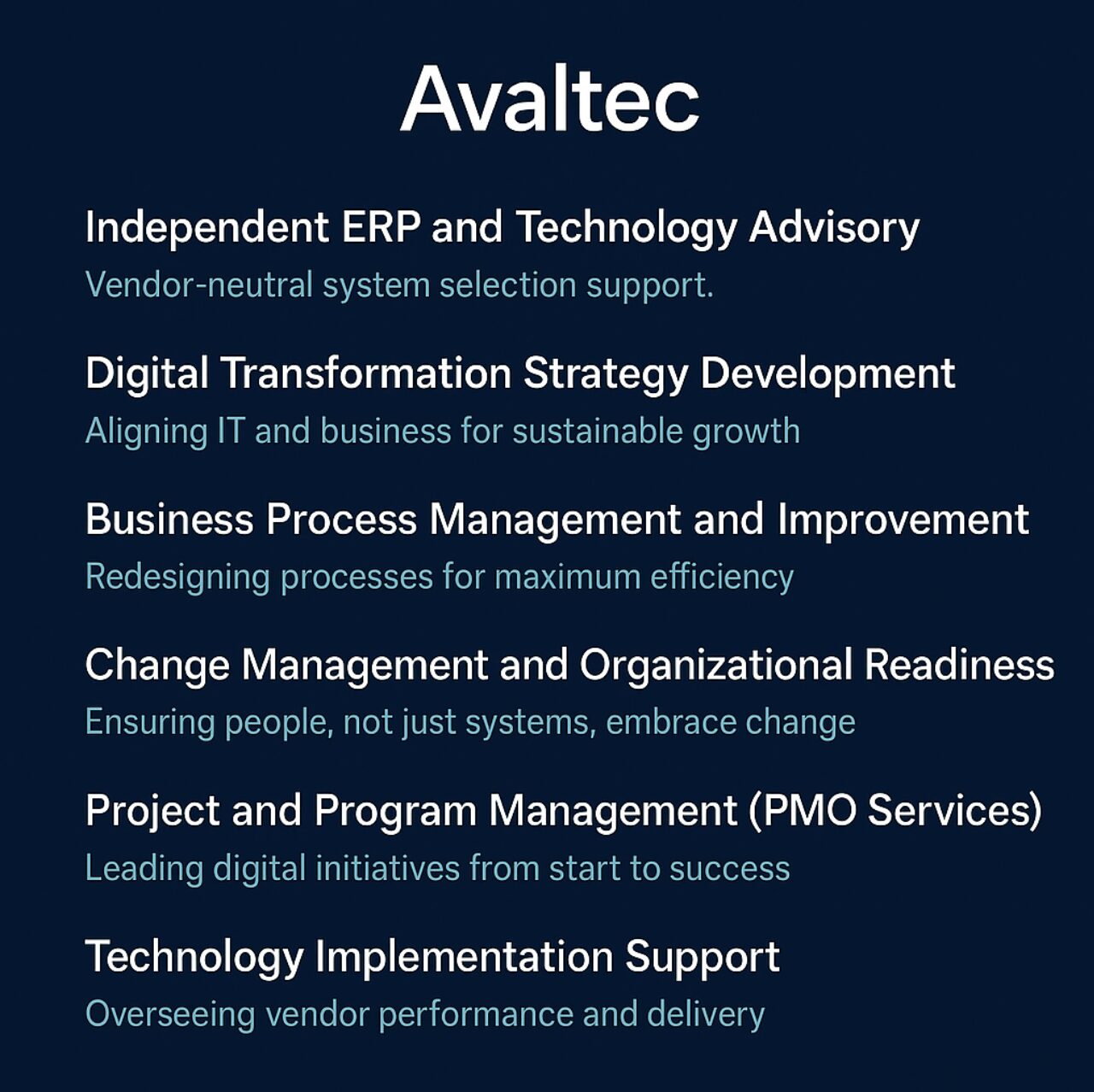 Avaltec

Independent ERP and Technology Advisory
Vendor-neutral system selection support.

Digital Transformation Strategy Development
Aligning IT and business for sustainable growth

Business Process Management and Improvement
Redesigning processes for maximum efficiency

Change Management and Organizational Readiness
Ensuring people, not just systems, embrace change

Project and Program Management (PMO Services)
Leading digital initiatives from start to success

Technology Implementation Support
Overseeing vendor performance and delivery